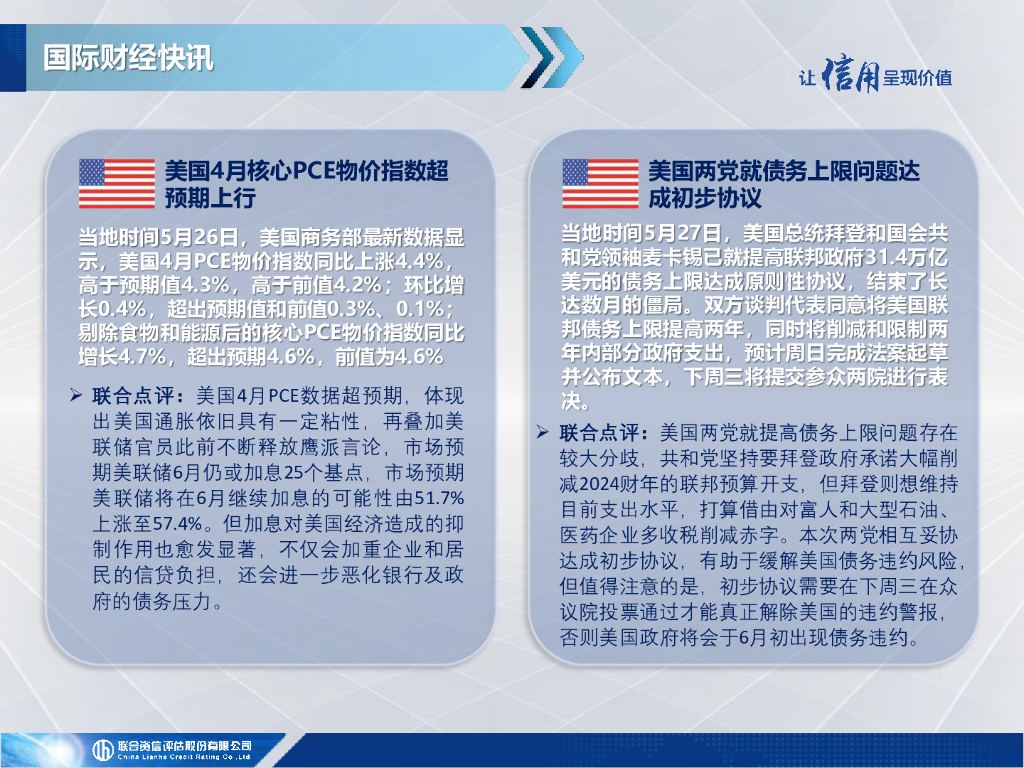 国际财经快讯

让信用呈现价值

美国4月核心PCE物价指数超预期上行

当地时间5月26日，美国商务部最新数据显示，美国4月PCE物价指数同比上涨4.4%，高于预期值4.3%，高于前值4.2%；环比增长0.4%，超出预期值和前值0.3%、0.1%；剔除食物和能源后的核心PCE物价指数同比增长4.7%，超出预期4.6%，前值为4.6%

➢ 联合点评：美国4月PCE数据超预期，体现出美国通胀依旧具有一定粘性，再叠加美联储官员此前不断释放鹰派言论，市场预期美联储6月仍或加息25个基点，市场预期美联储将在6月继续加息的可能性由51.7%上涨至57.4%。但加息对美国经济造成的抑制作用也愈发显著，不仅会加重企业和居民的信贷负担，还会进一步恶化银行及政府的债务压力。

美国两党就债务上限问题达成初步协议

当地时间5月27日，美国总统拜登和国会共和党领袖麦卡锡已就提高联邦政府31.4万亿美元的债务上限达成原则性协议，结束了长达数月的僵局。双方谈判代表同意将美国联邦债务上限提高两年，同时将削减和限制两年内部分政府支出，预计周日完成法案起草并公布文本，下周三将提交参众两院进行表决。

➢ 联合点评：美国两党就提高债务上限问题存在较大分歧，共和党坚持要拜登政府承诺大幅削减2024财年的联邦预算开支，但拜登则想维持目前支出水平，打算借由对富人和大型石油、医药企业多收税削减赤字。本次两党相互妥协达成初步协议，有助于缓解美国债务违约风险，但值得注意的是，初步协议需要在下周三在众议院投票通过才能真正解除美国的违约警报，否则美国政府将会于6月初出现债务违约。

联合资信评估股份有限公司
China Lianhe Credit Rating Co.,Ltd.